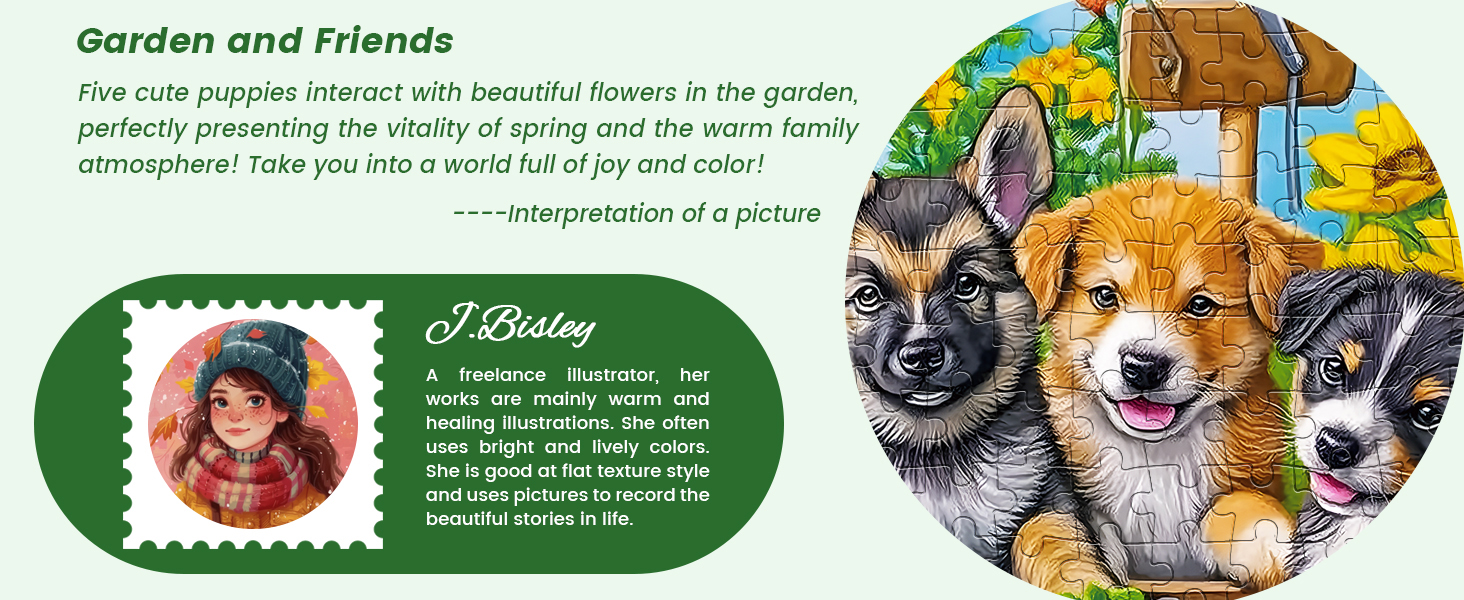 Garden and Friends

Five cute puppies interact with beautiful flowers in the garden, perfectly presenting the vitality of spring and the warm family atmosphere! Take you into a world full of joy and color!

----Interpretation of a picture

J.Bisley

A freelance illustrator, her works are mainly warm and healing illustrations. She often uses bright and lively colors. She is good at flat texture style and uses pictures to record the beautiful stories in life.